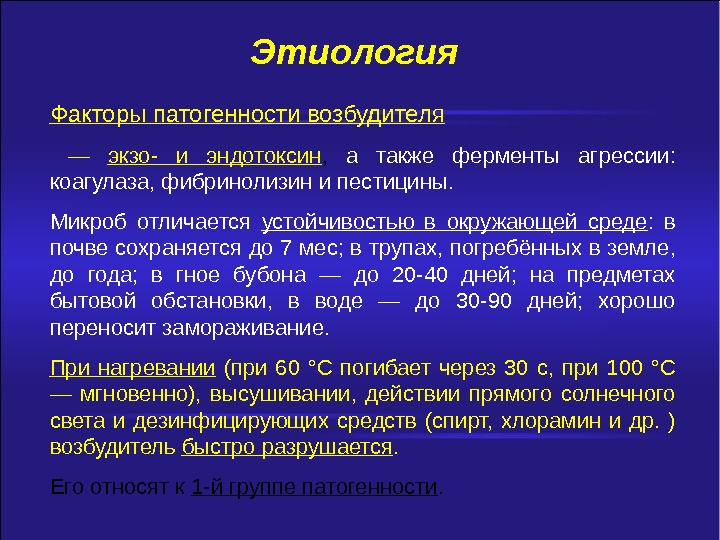 Этиология

Факторы патогенности возбудителя

— экзо- и эндотоксин, а также ферменты агрессии: коагулаза, фибринолизин и пестицины.

Микроб отличается устойчивостью в окружающей среде: в почве сохраняется до 7 мес; в трупах, погребённых в земле, до года; в гное бубона — до 20-40 дней; на предметах бытовой обстановки, в воде — до 30-90 дней; хорошо переносит замораживание.

При нагревании (при 60 °С погибает через 30 с, при 100 °С — мгновенно), высушивании, действии прямого солнечного света и дезинфицирующих средств (спирт, хлорамин и др. ) возбудитель быстро разрушается.

Его относят к 1-й группе патогенности.